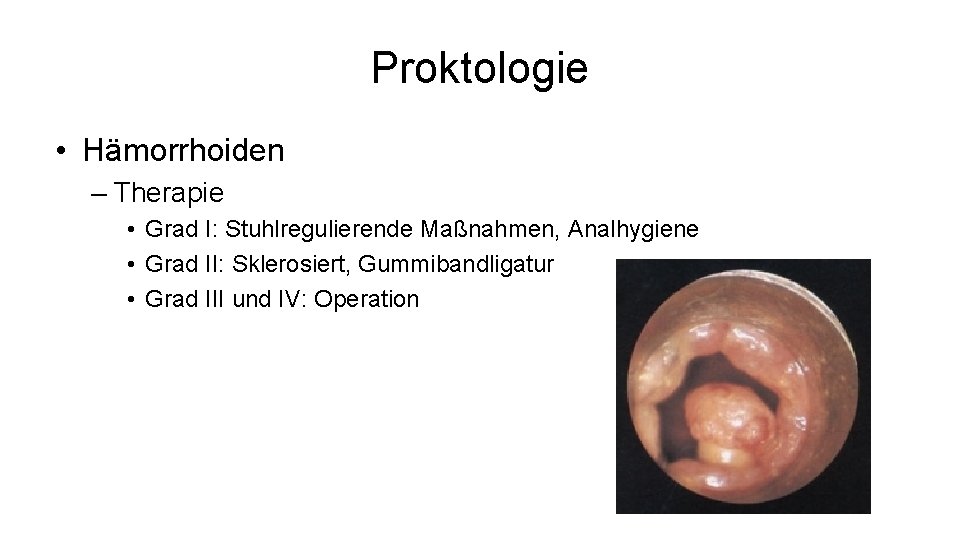 Proktologie

• Hämorrhoiden
  – Therapie
    • Grad I: Stuhlregulierende Maßnahmen, Analhygiene
    • Grad II: Sklerosiert, Gummibandligatur
    • Grad III und IV: Operation